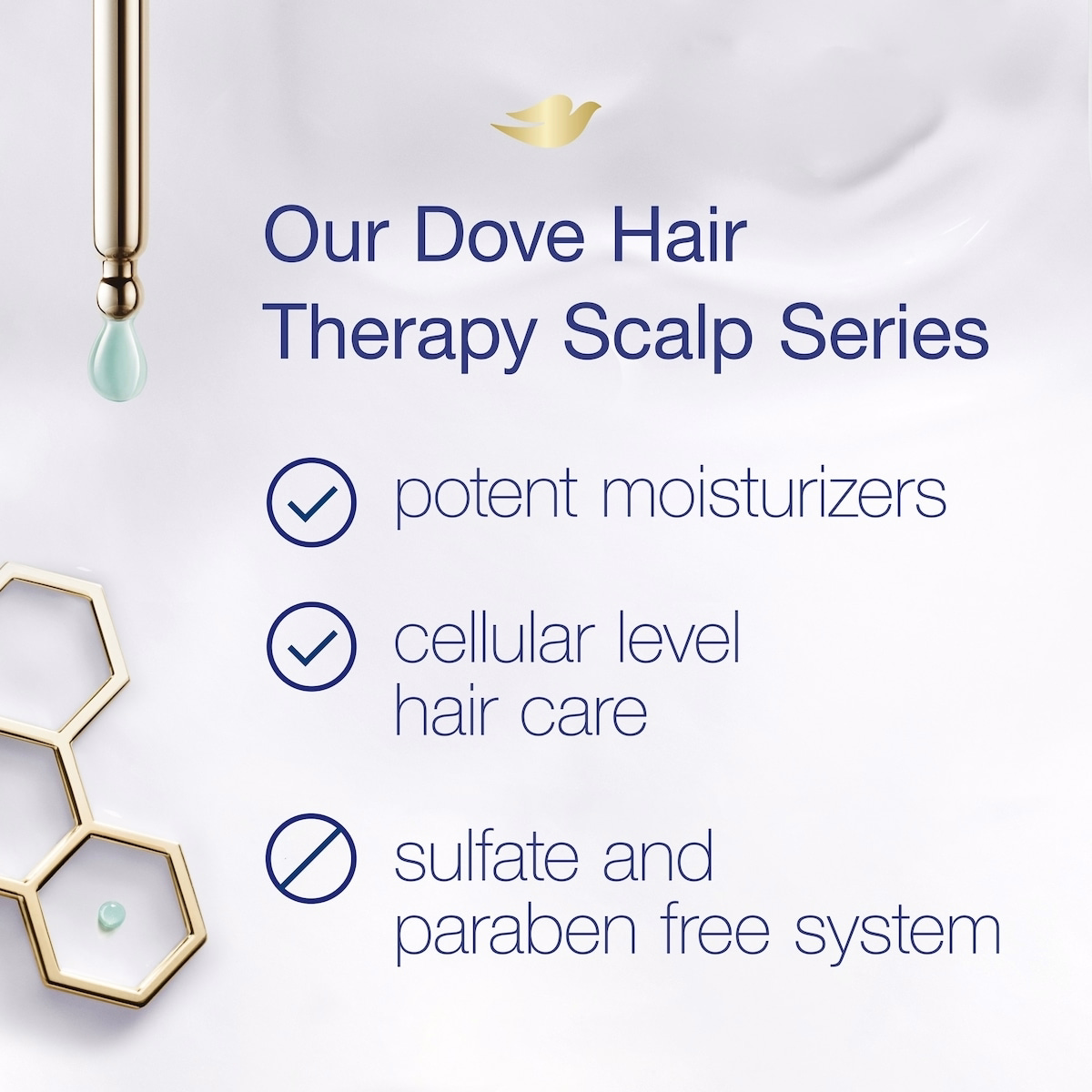 Our Dove Hair Therapy Scalp Series

potent moisturizers

cellular level hair care

sulfate and paraben free system